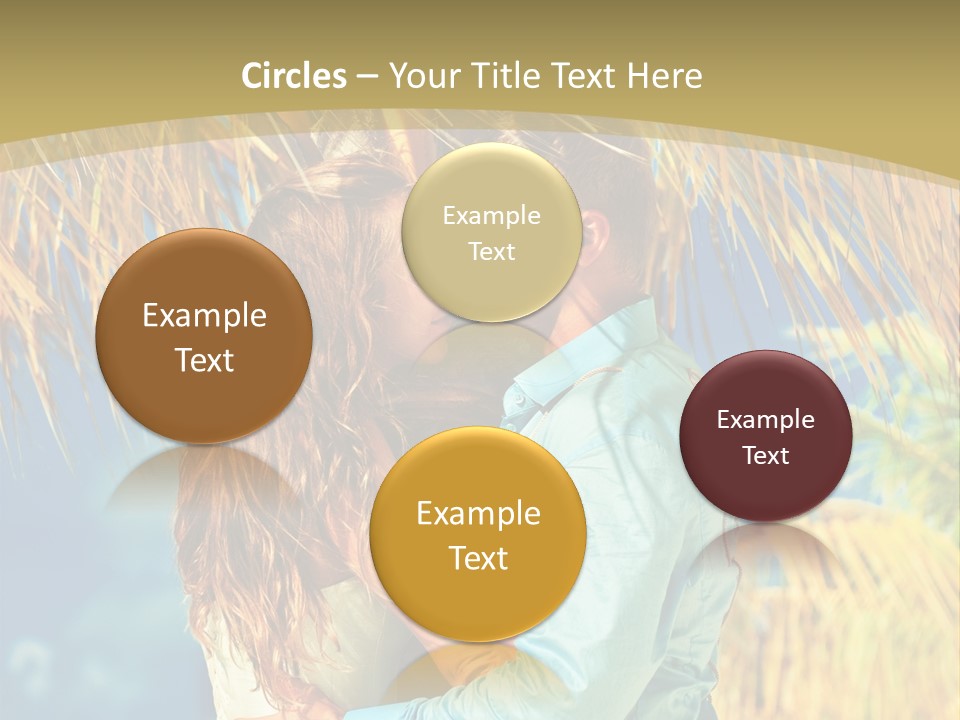 Circles – Your Title Text Here

Example Text

Example Text

Example Text

Example Text